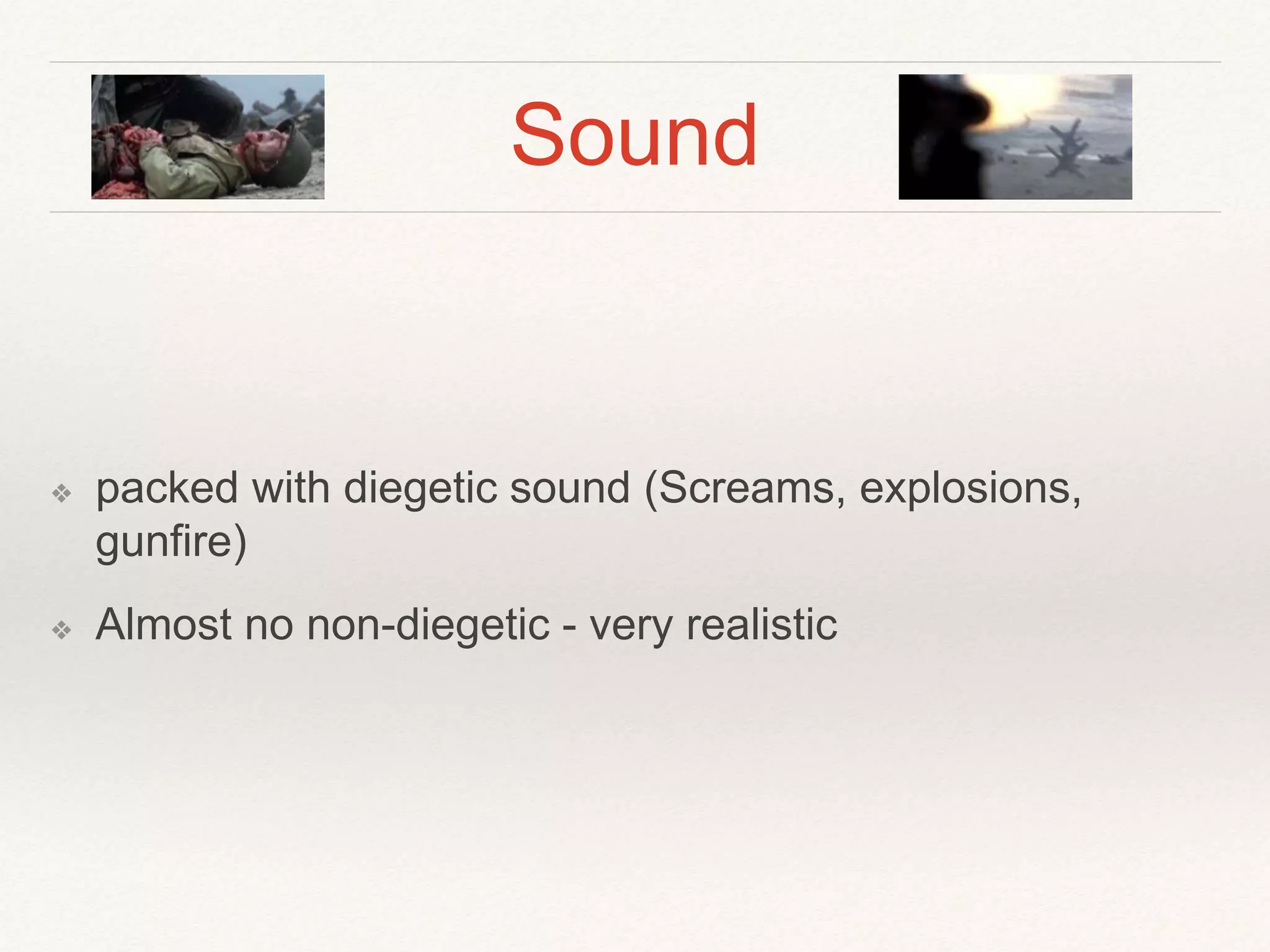 Sound

❖ packed with diegetic sound (Screams, explosions, gunfire)

❖ Almost no non-diegetic - very realistic